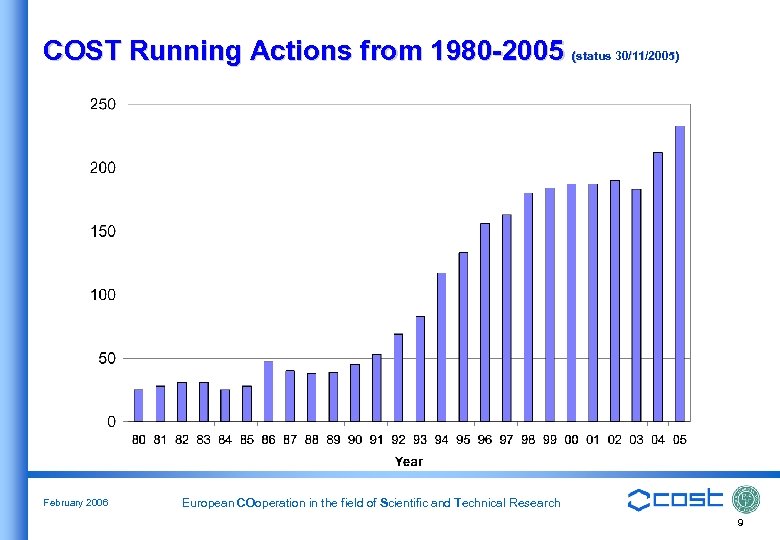 COST Running Actions from 1980-2005 (status 30/11/2005)

250
200
150
100
50
0

80 81 82 83 84 85 86 87 88 89 90 91 92 93 94 95 96 97 98 99 00 01 02 03 04 05

Year

February 2006

European COoperation in the field of Scientific and Technical Research

cost

9